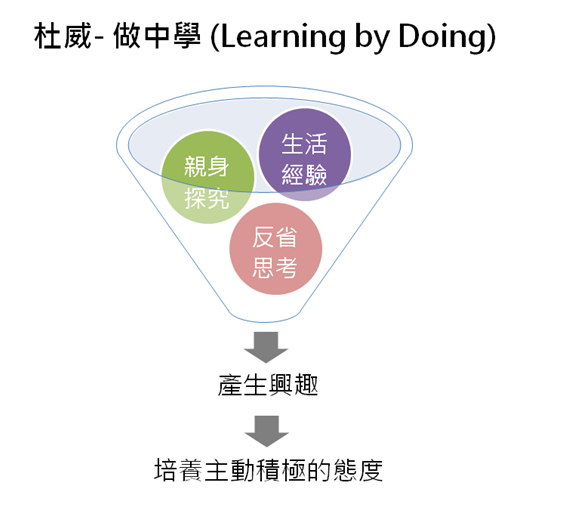 杜威- 做中學 (Learning by Doing)

親身探究

生活經驗

反省思考

產生興趣

培養主動積極的態度